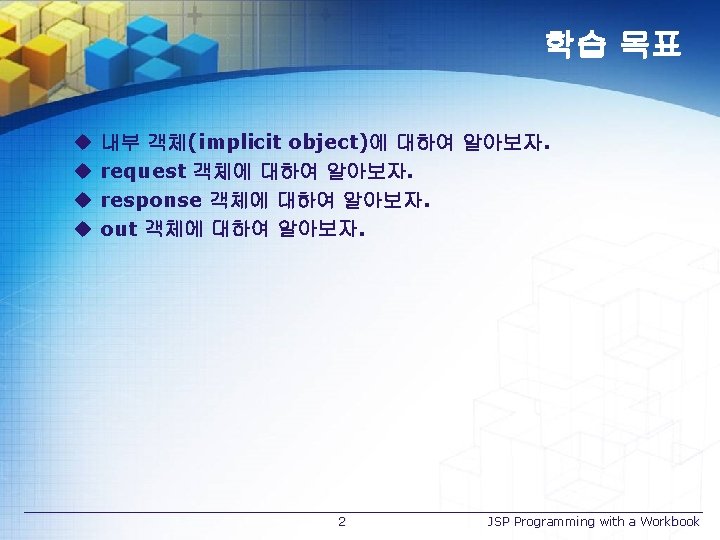 학습 목표

◆ 내부 객체(implicit object)에 대하여 알아보자.
◆ request 객체에 대하여 알아보자.
◆ response 객체에 대하여 알아보자.
◆ out 객체에 대하여 알아보자.

2

JSP Programming with a Workbook